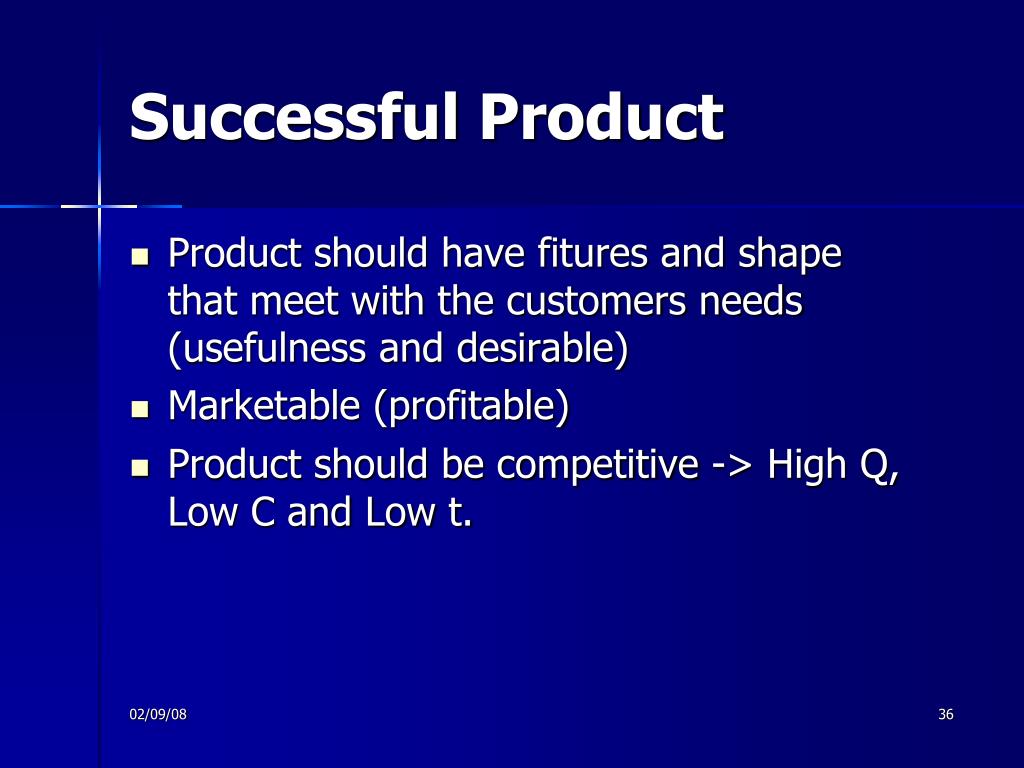 Successful Product

- Product should have fitures and shape that meet with the customers needs (usefulness and desirable)
- Marketable (profitable)
- Product should be competitive -> High Q, Low C and Low t.

02/09/08

36